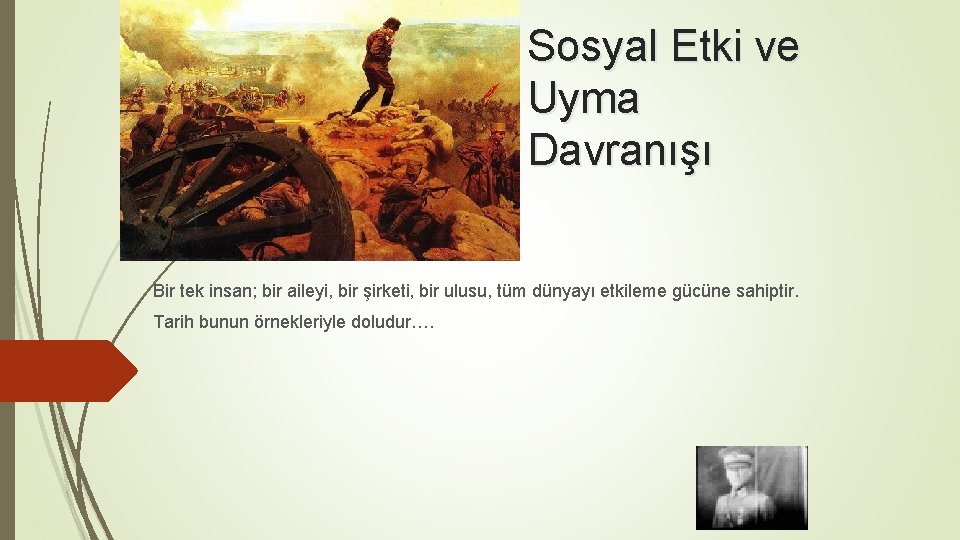 Sosyal Etki ve Uyma Davranışı

Bir tek insan; bir aileyi, bir şirketi, bir ulusu, tüm dünyayı etkileme gücüne sahiptir. Tarih bunun örnekleriyle doludur….